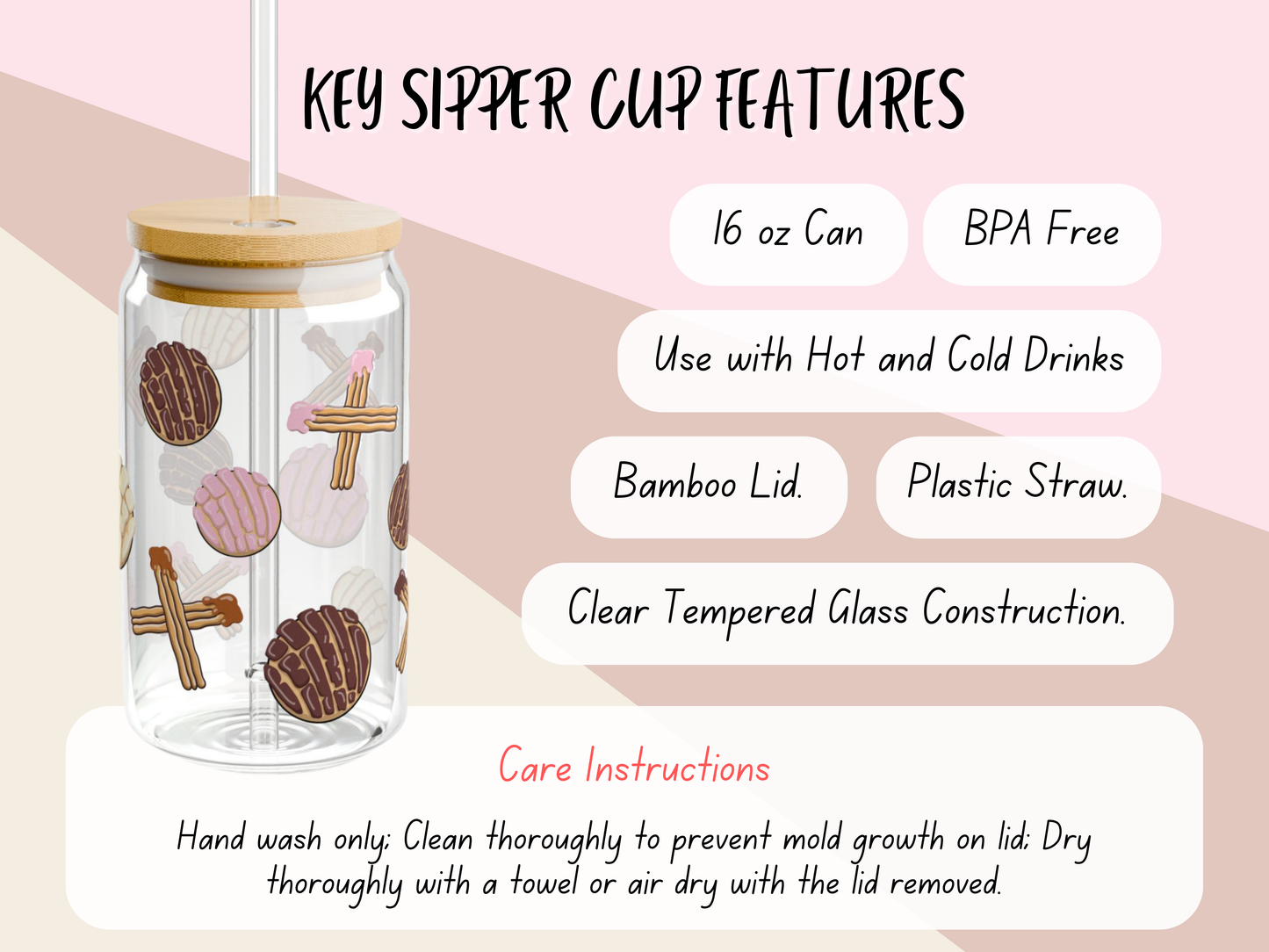 KEY SIPPER CUP FEATURES

16 oz Can

BPA Free

Use with Hot and Cold Drinks

Bamboo Lid.

Plastic Straw.

Clear Tempered Glass Construction.

Care Instructions

Hand wash only; Clean thoroughly to prevent mold growth on lid; Dry thoroughly with a towel or air dry with the lid removed.